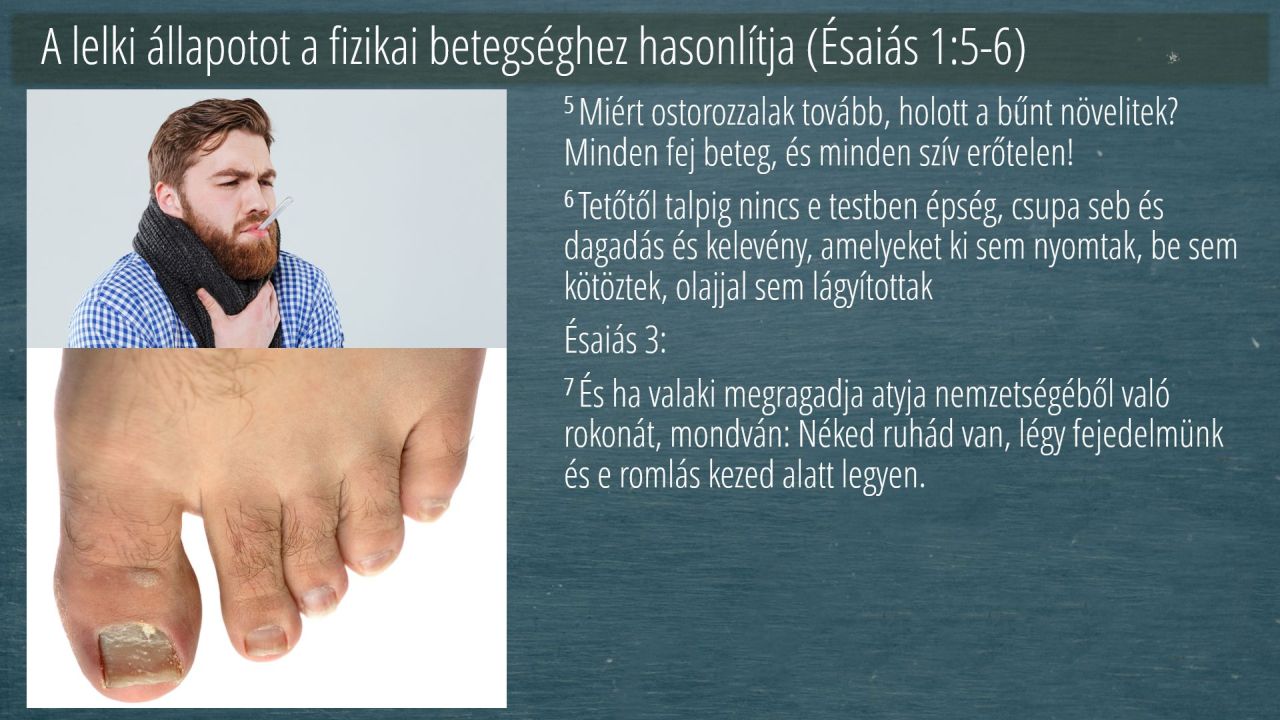 A lelki állapotot a fizikai betegséghez hasonlítja (Ésaiás 1:5-6)

$^5$ Miért ostorozzalak tovább, holott a bűnt növelitek? Minden fej beteg, és minden szív erőtelen!

$^6$ Tetőtől talpig nincs e testben épség, csupa seb és dagadás és kelevény, amelyeket ki sem nyomtak, be sem kötöztek, olajjal sem lágyítottak

Ésaiás 3:

$^7$ És ha valaki megragadja atyja nemzetségéből való rokonát, mondván: Néked ruhád van, légy fejedelmünk és e romlás kezed alatt legyen.